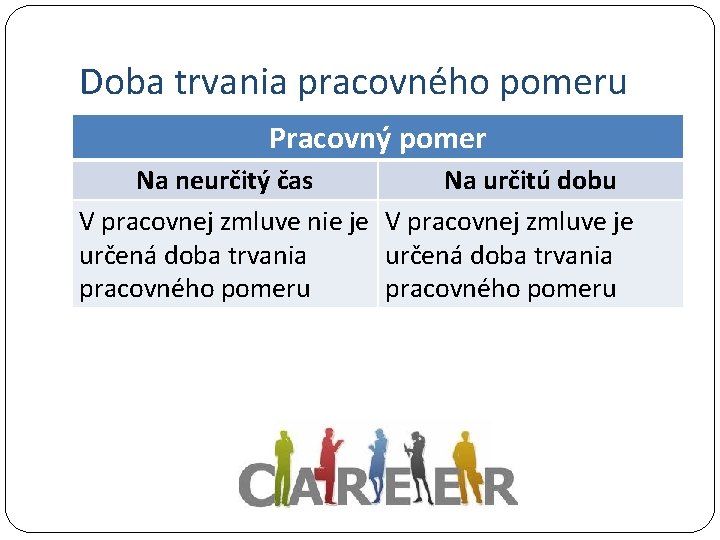 Doba trvania pracovného pomeru

| Pracovný pomer | |
|---|---|
| Na neurčitý čas | Na určitú dobu |
| V pracovnej zmluve nie je určená doba trvania pracovného pomeru | V pracovnej zmluve je určená doba trvania pracovného pomeru |

CAREER